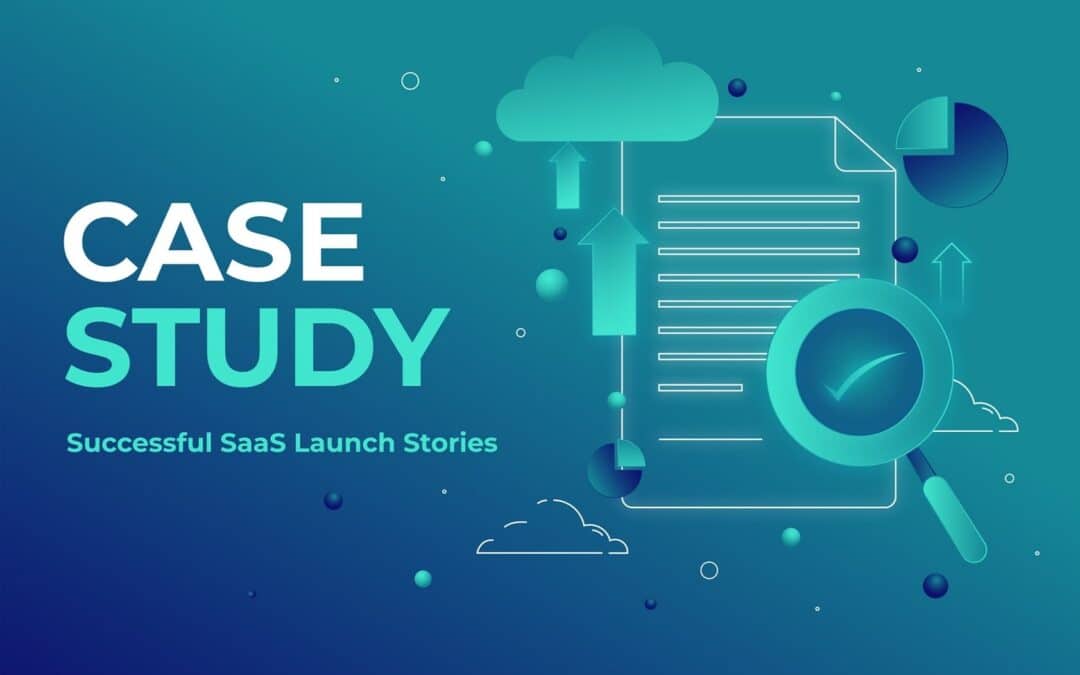 CASE
STUDY

Successful SaaS Launch Stories